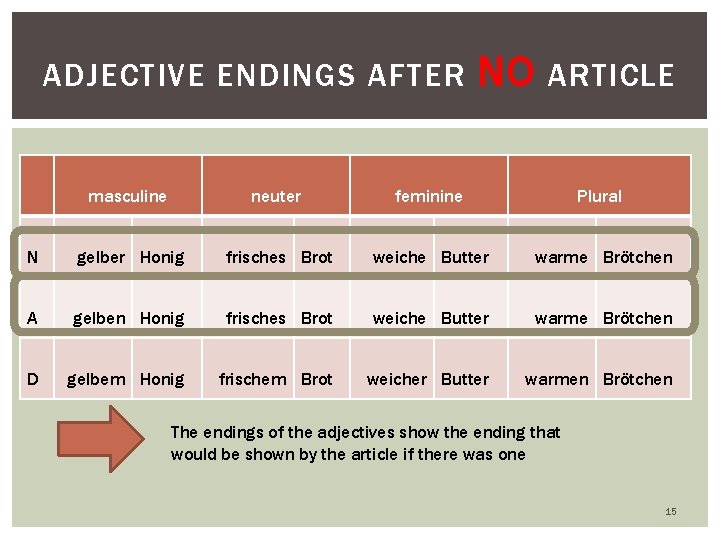 ADJECTIVE ENDINGS AFTER NO ARTICLE

| | masculine | | neuter | | feminine | | Plural | |
|---|---|---|---|---|---|---|---|---|
| N | gelber | Honig | frisches | Brot | weiche | Butter | warme | Brötchen |
| A | gelben | Honig | frisches | Brot | weiche | Butter | warme | Brötchen |
| D | gelbem | Honig | frischem | Brot | weicher | Butter | warmen | Brötchen |

The endings of the adjectives show the ending that would be shown by the article if there was one

15